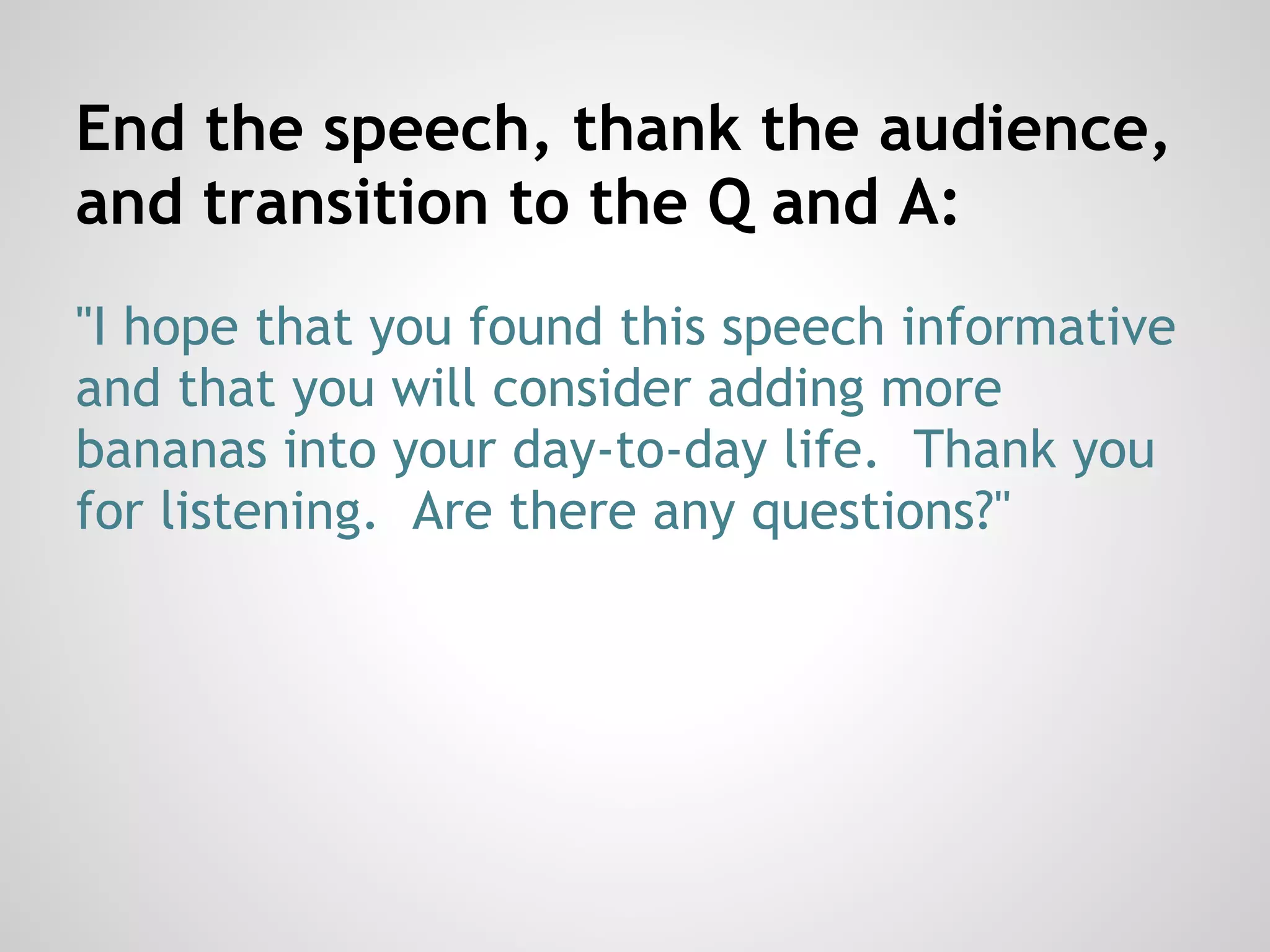 End the speech, thank the audience, and transition to the Q and A:

"I hope that you found this speech informative and that you will consider adding more bananas into your day-to-day life.  Thank you for listening.  Are there any questions?"